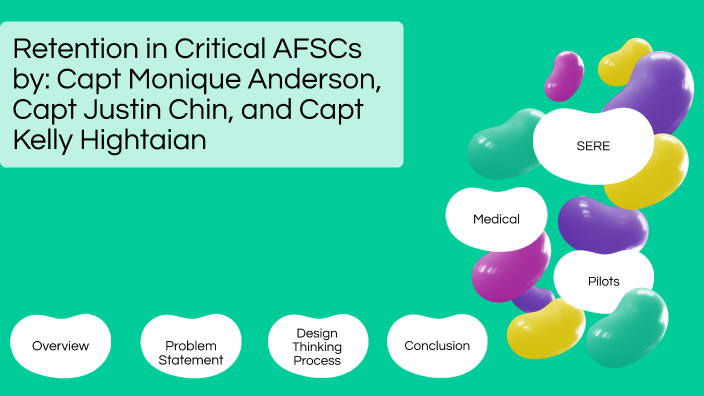 Retention in Critical AFSCs by: Capt Monique Anderson, Capt Justin Chin, and Capt Kelly Hightaian

SERE

Medical

Pilots

Overview

Problem Statement

Design Thinking Process

Conclusion